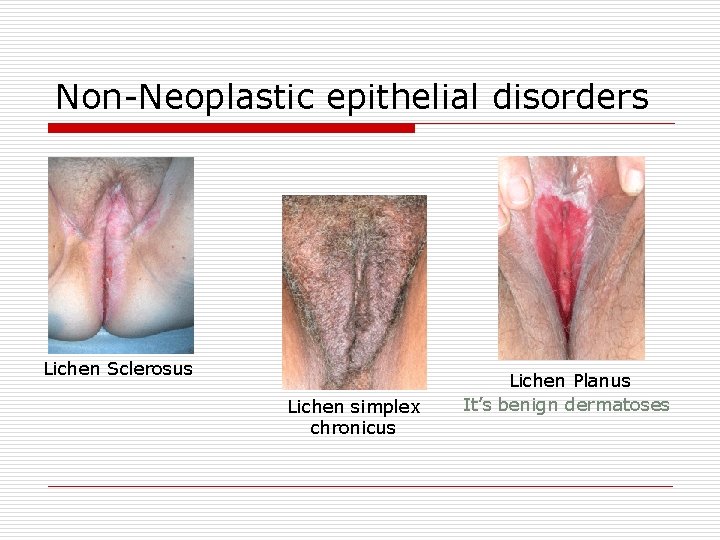 Non-Neoplastic epithelial disorders

Lichen Sclerosus

Lichen simplex chronicus

Lichen Planus
It's benign dermatoses